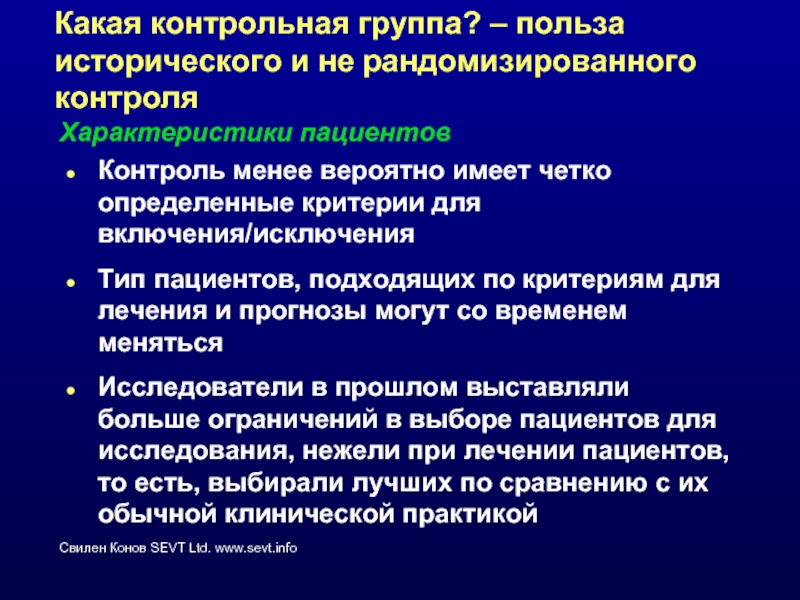 Какая контрольная группа? – польза исторического и не рандомизированного контроля

Характеристики пациентов

- Контроль менее вероятно имеет четко определенные критерии для включения/исключения
- Тип пациентов, подходящих по критериям для лечения и прогнозы могут со временем меняться
- Исследователи в прошлом выставляли больше ограничений в выборе пациентов для исследования, нежели при лечении пациентов, то есть, выбирали лучших по сравнению с их обычной клинической практикой

Свилен Конов SEVT Ltd. www.sevt.info